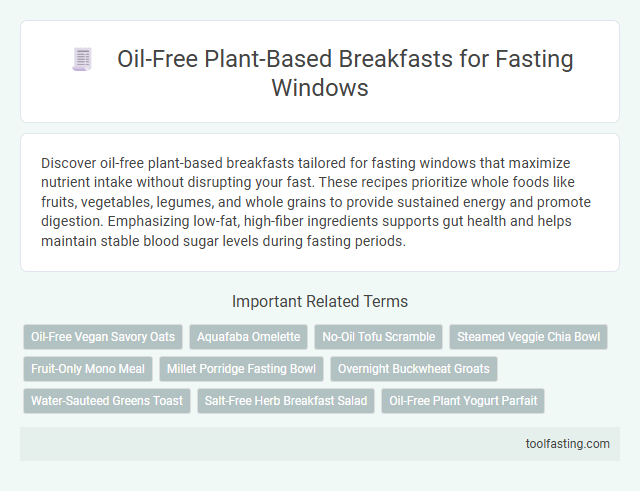 Oil-Free Plant-Based Breakfasts for Fasting Windows

Discover oil-free plant-based breakfasts tailored for fasting windows that maximize nutrient intake without disrupting your fast. These recipes prioritize whole foods like fruits, vegetables, legumes, and whole grains to provide sustained energy and promote digestion. Emphasizing low-fat, high-fiber ingredients supports gut health and helps maintain stable blood sugar levels during fasting periods.

Important Related Terms

Oil-Free Vegan Savory Oats
Aquafaba Omelette
No-Oil Tofu Scramble
Steamed Veggie Chia Bowl
Fruit-Only Mono Meal
Millet Porridge Fasting Bowl
Overnight Buckwheat Groats
Water-Sauteed Greens Toast
Salt-Free Herb Breakfast Salad
Oil-Free Plant Yogurt Parfait

toolfasting.com